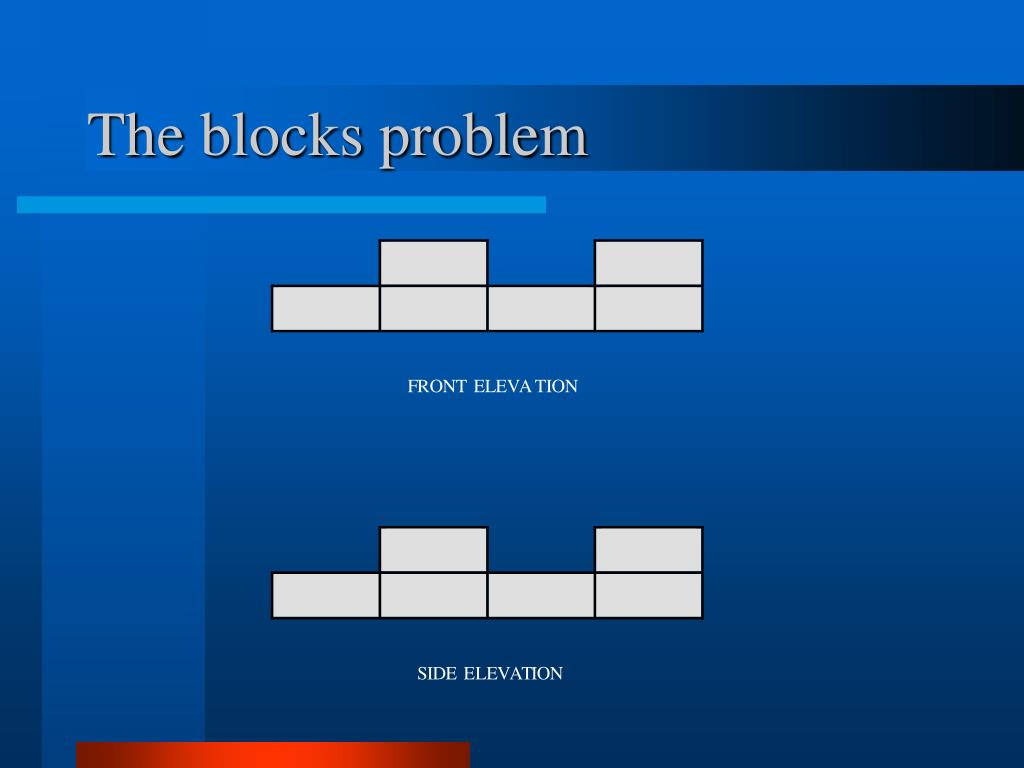 The blocks problem

FRONT ELEVATION

SIDE ELEVATION